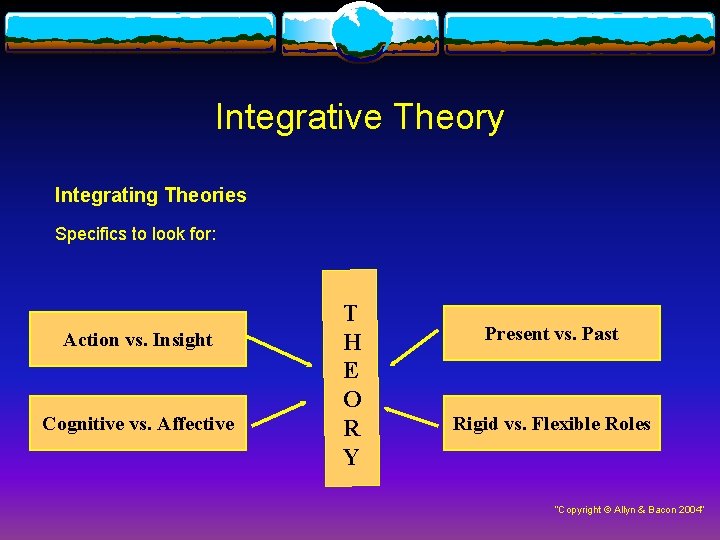 Integrative Theory

Integrating Theories

Specifics to look for:

Action vs. Insight

Cognitive vs. Affective

T
H
E
O
R
Y

Present vs. Past

Rigid vs. Flexible Roles

"Copyright © Allyn & Bacon 2004"